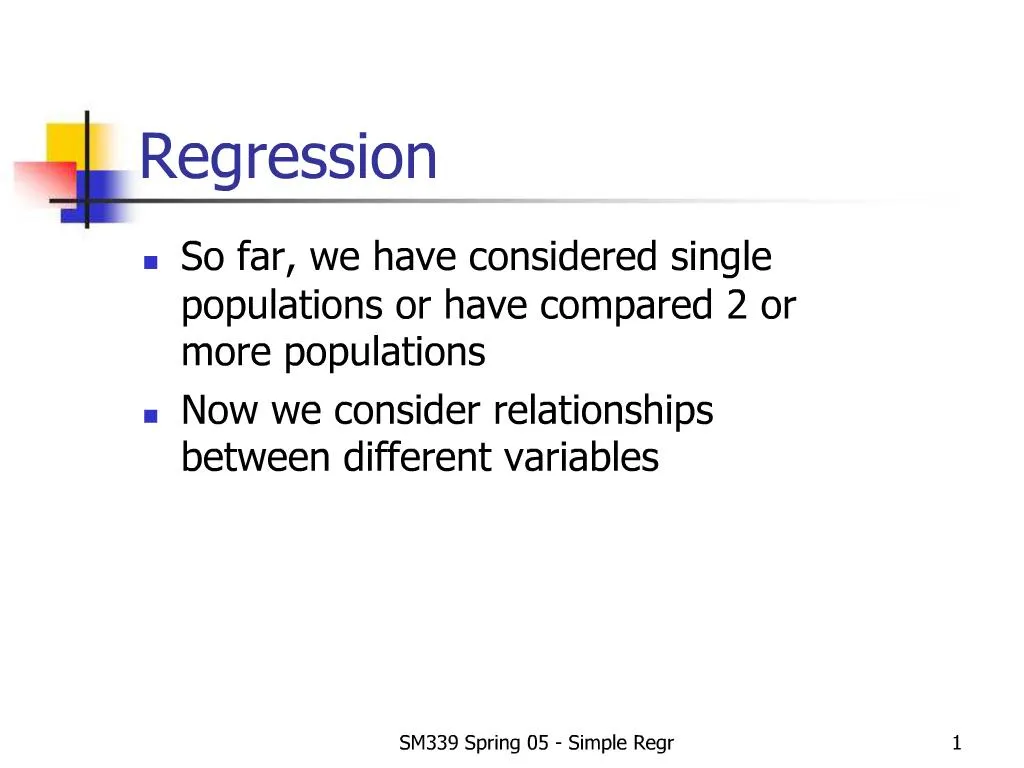 Regression

- So far, we have considered single populations or have compared 2 or more populations
- Now we consider relationships between different variables

SM339 Spring 05 - Simple Regr

1